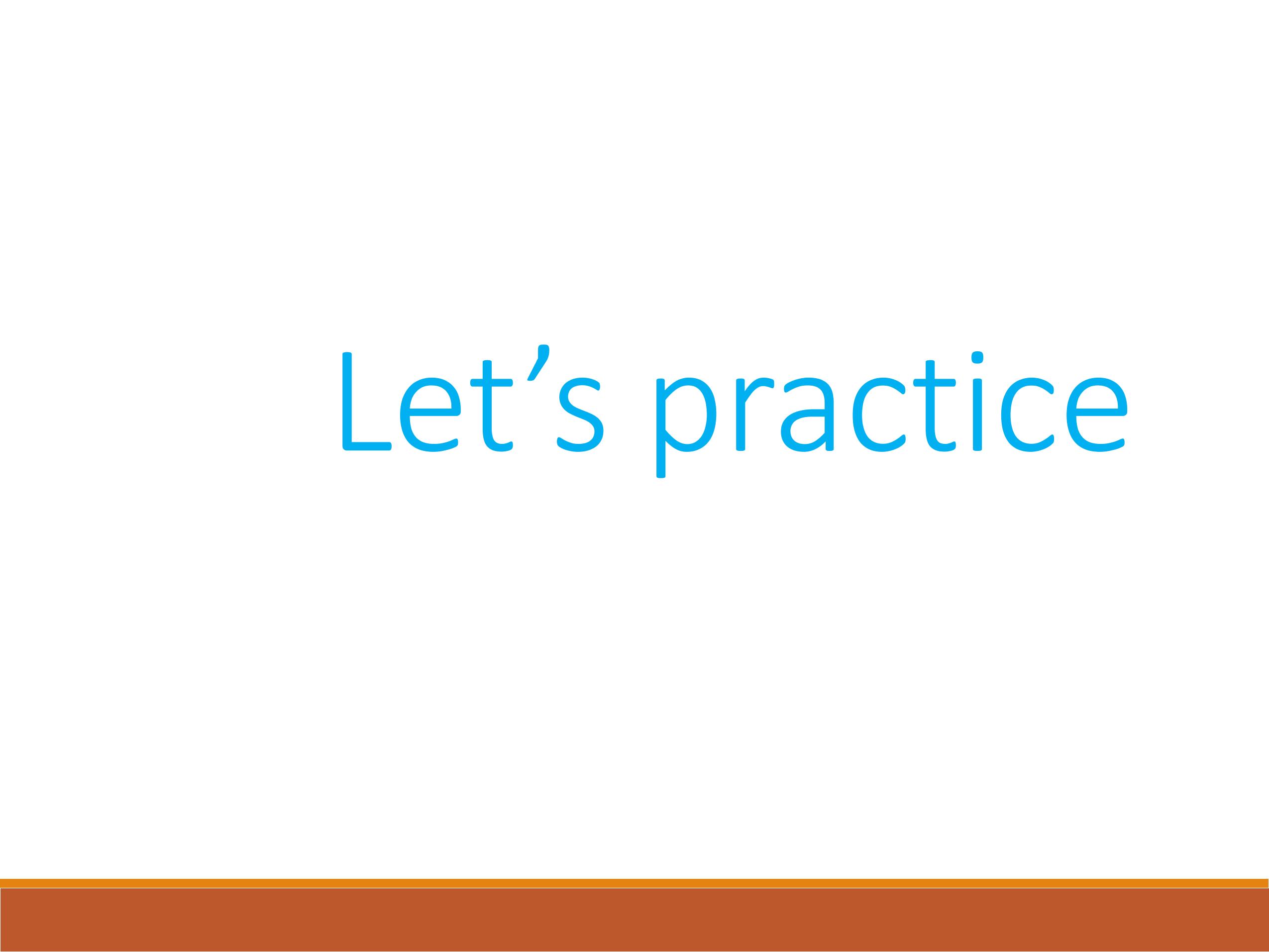 Let’s practice